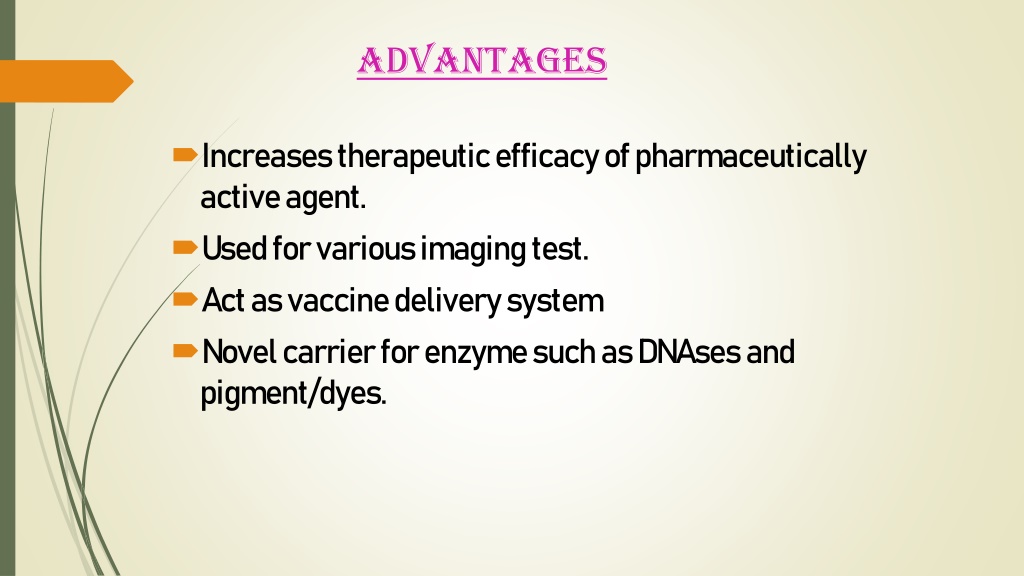 ADVANTAGES

Increases therapeutic efficacy of pharmaceutically active agent.

Used for various imaging test.

Act as vaccine delivery system

Novel carrier for enzyme such as DNAses and pigment/dyes.